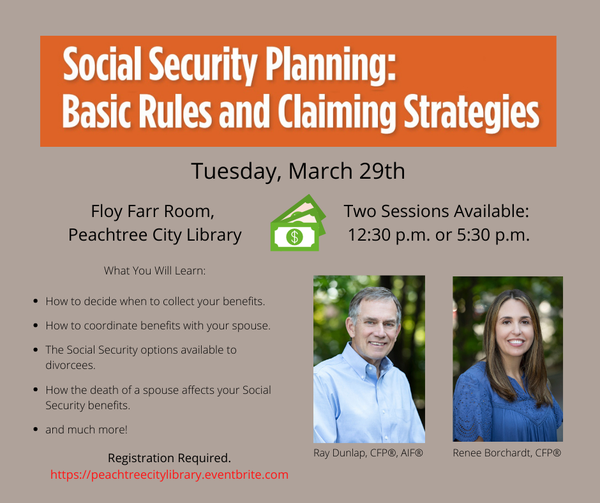 Social Security Planning:
Basic Rules and Claiming Strategies

Tuesday, March 29th

Floy Farr Room,
Peachtree City Library

$

Two Sessions Available:
12:30 p.m. or 5:30 p.m.

What You Will Learn:

- How to decide when to collect your benefits.
- How to coordinate benefits with your spouse.
- The Social Security options available to divorcees.
- How the death of a spouse affects your Social Security benefits.
- and much more!

Registration Required.
https://peachtreecitylibrary.eventbrite.com

Ray Dunlap, CFP®, AIF®

Renee Borchardt, CFP®